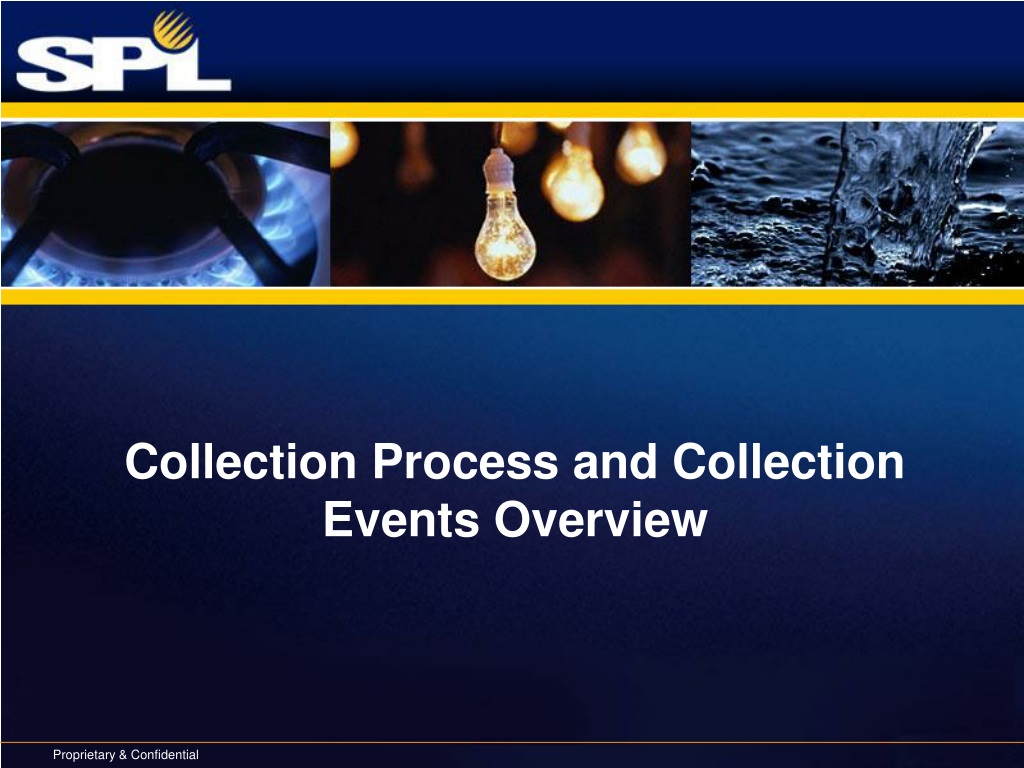 SPL

Collection Process and Collection Events Overview

Proprietary & Confidential